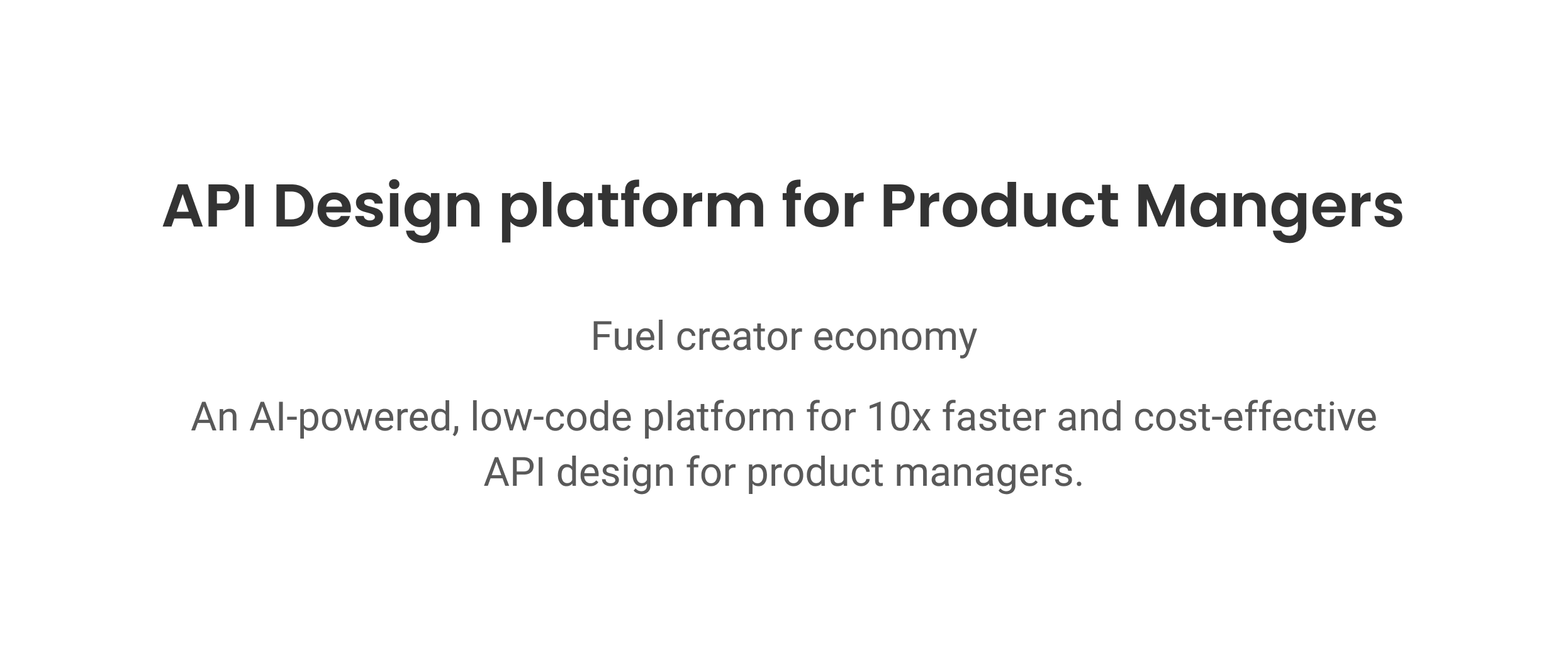 API Design platform for Product Mangers

Fuel creator economy

An AI-powered, low-code platform for 10x faster and cost-effective API design for product managers.